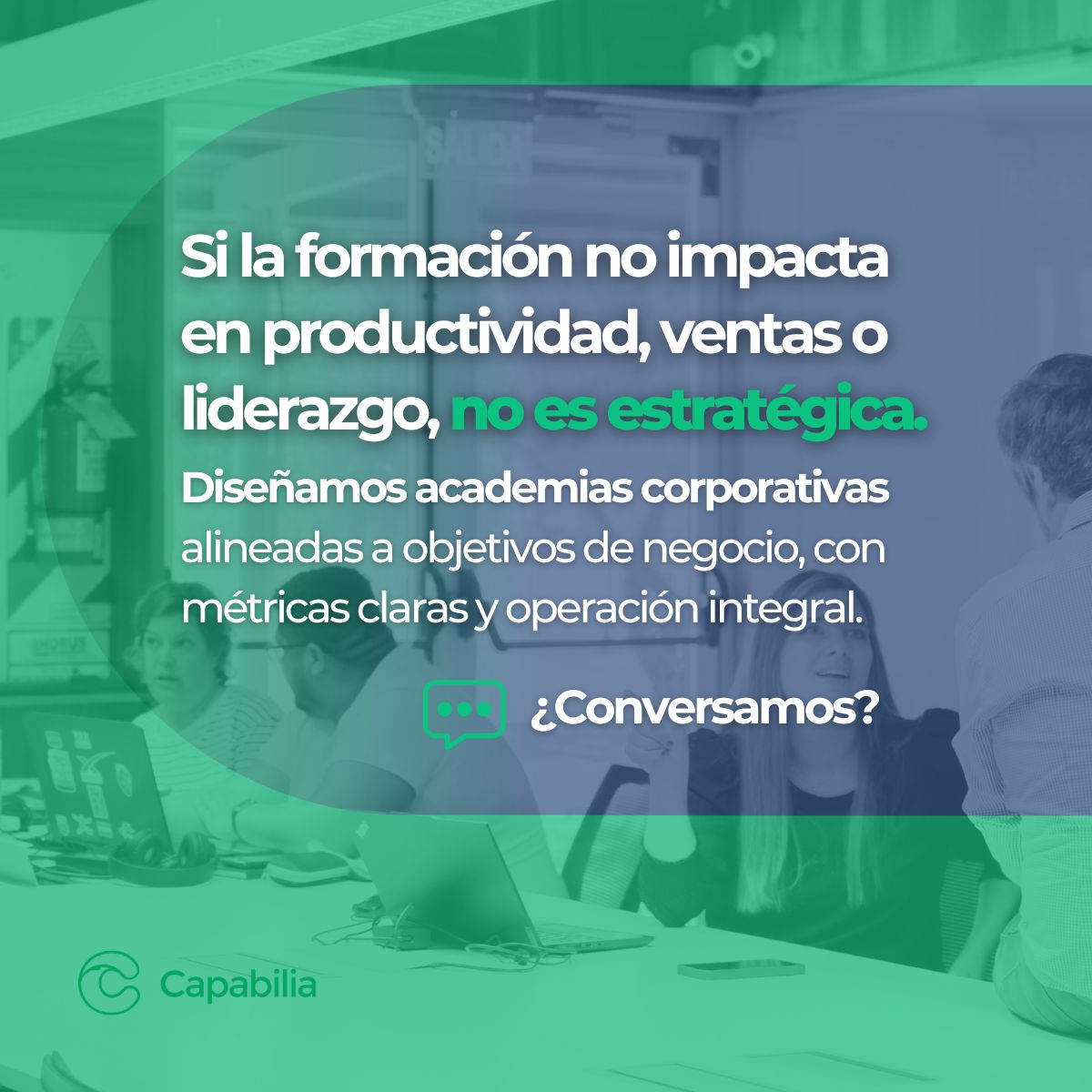 SALIDA

Si la formación no impacta en productividad, ventas o liderazgo, no es estratégica.

Diseñamos academias corporativas alineadas a objetivos de negocio, con métricas claras y operación integral.

¿Conversamos?

Capabilia